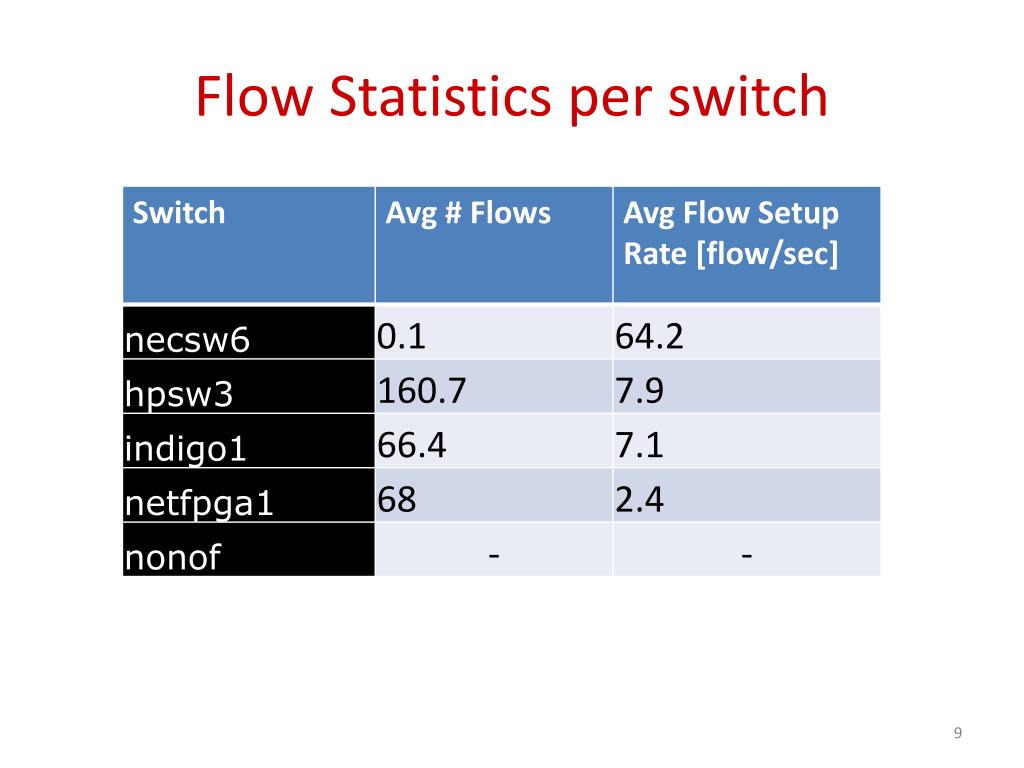 Flow Statistics per switch

| Switch | Avg # Flows | Avg Flow Setup Rate [flow/sec] |
|---|---|---|
| necsw6 | 0.1 | 64.2 |
| hpsw3 | 160.7 | 7.9 |
| indigo1 | 66.4 | 7.1 |
| netfpga1 | 68 | 2.4 |
| nonof | - | - |

9